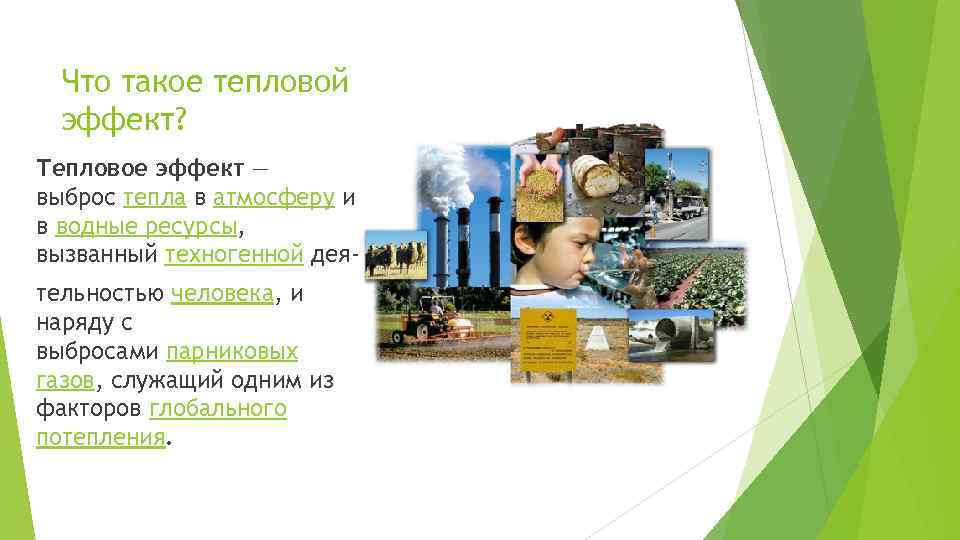 Что такое тепловой эффект?

Тепловое эффект — выброс тепла в атмосферу и в водные ресурсы, вызванный техногенной деятельностью человека, и наряду с выбросами парниковых газов, служащий одним из факторов глобального потепления.